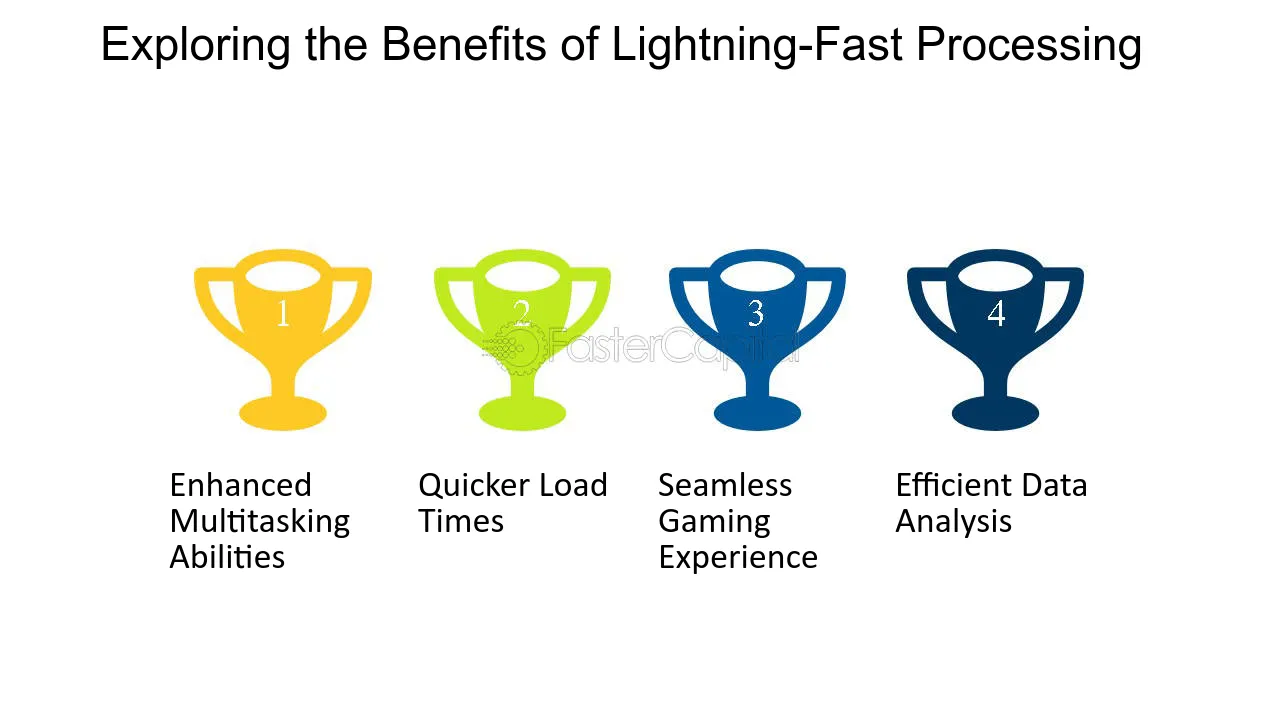 Exploring the Benefits of Lightning-Fast Processing

1

Enhanced Multitasking Abilities

2

Quicker Load Times

3

Seamless Gaming Experience

4

Efficient Data Analysis

FasterCapital